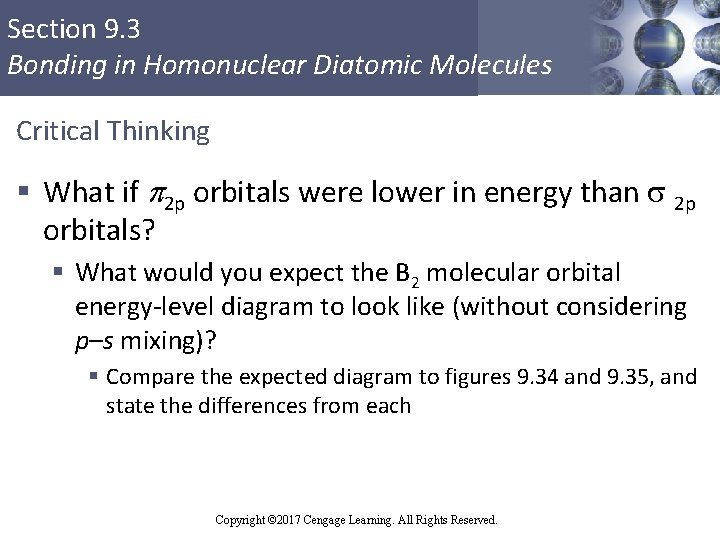 Section 9.3
Bonding in Homonuclear Diatomic Molecules

Critical Thinking

▪ What if $\pi_{2p}$ orbitals were lower in energy than $\sigma_{2p}$ orbitals?

▪ What would you expect the $B_2$ molecular orbital energy-level diagram to look like (without considering p–s mixing)?

▪ Compare the expected diagram to figures 9.34 and 9.35, and state the differences from each

Copyright ©2017 Cengage Learning. All Rights Reserved.